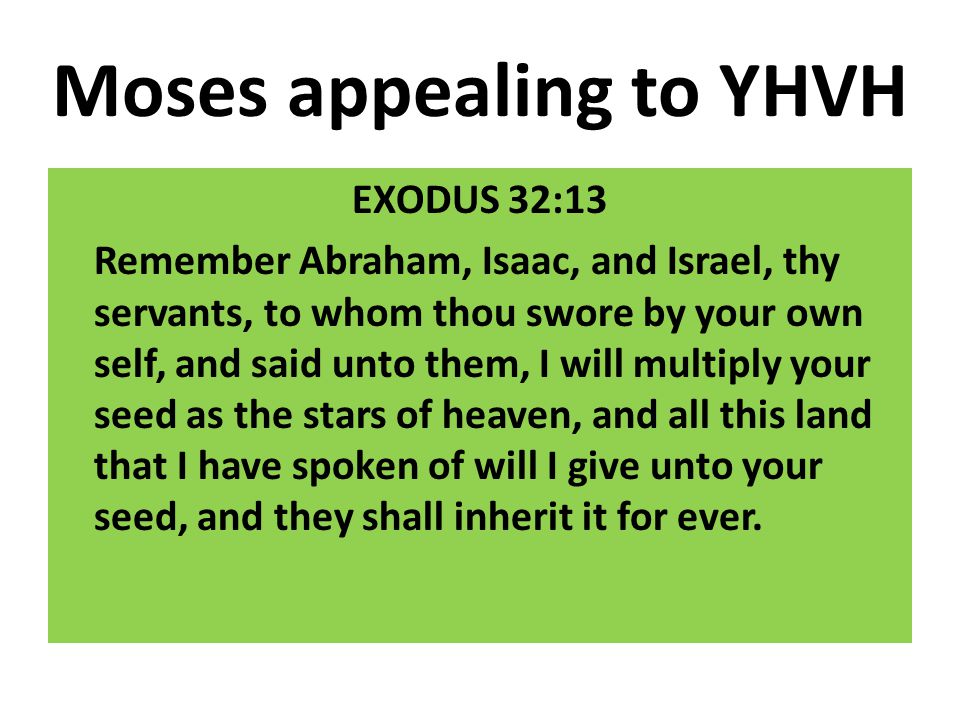 Moses appealing to YHVH

EXODUS 32:13

Remember Abraham, Isaac, and Israel, thy servants, to whom thou swore by your own self, and said unto them, I will multiply your seed as the stars of heaven, and all this land that I have spoken of will I give unto your seed, and they shall inherit it for ever.